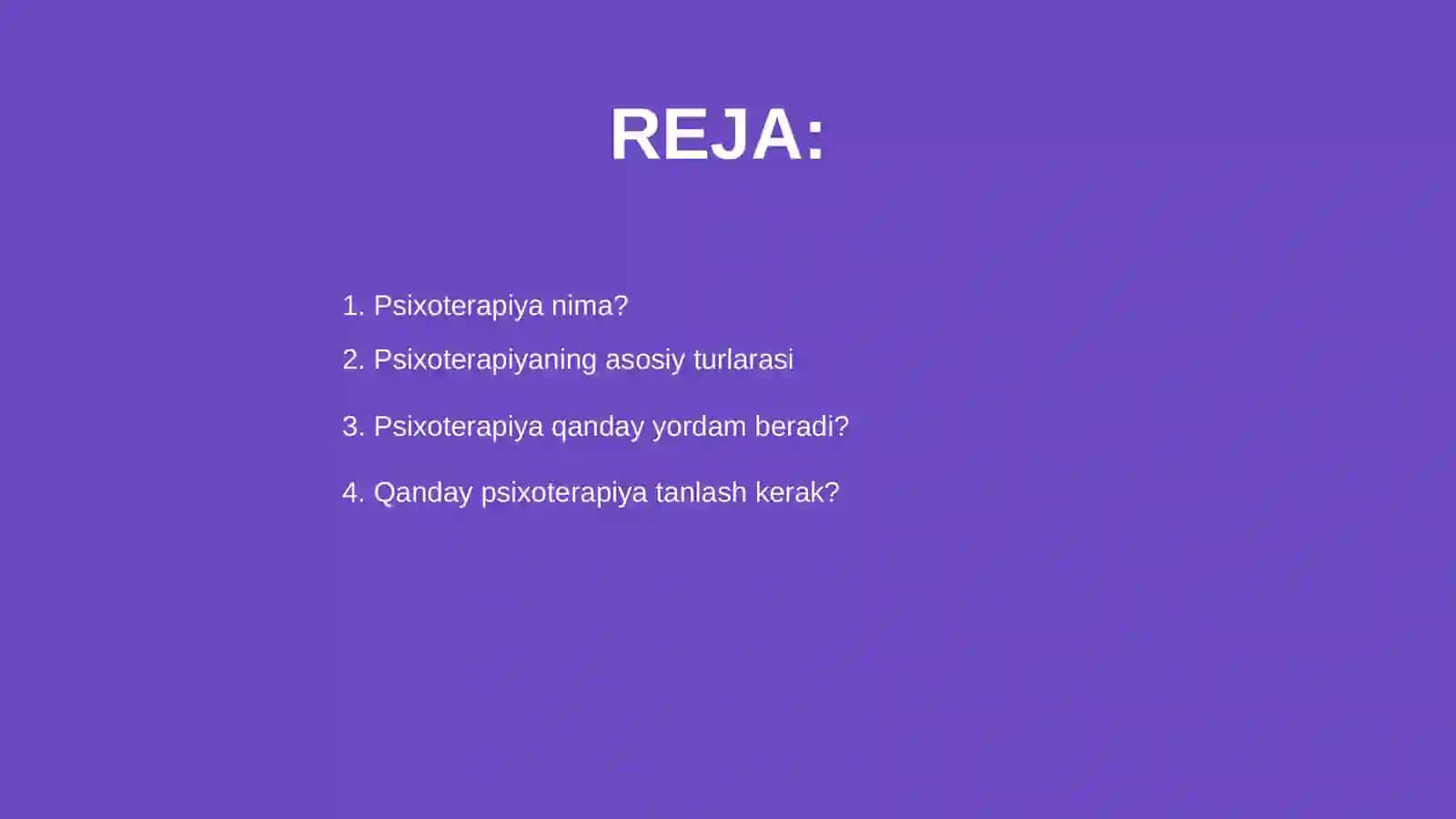 REJA:

1. Psixoterapiya nima?

2. Psixoterapiyaning asosiy turlarasi

3. Psixoterapiya qanday yordam beradi?

4. Qanday psixoterapiya tanlash kerak?